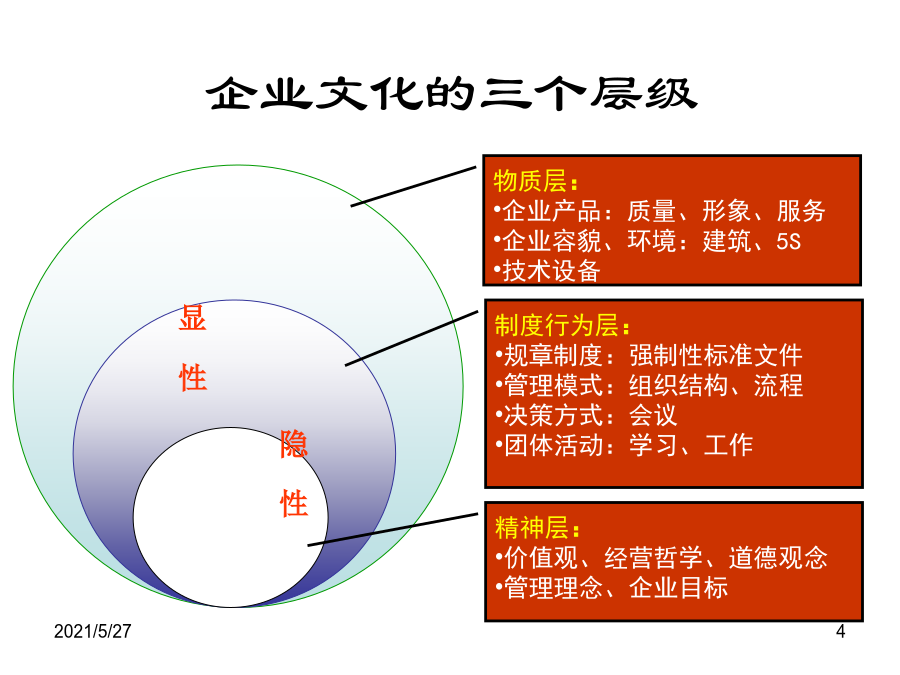 企业文化的三个层级

显
性

隐
性

物质层：
•企业产品：质量、形象、服务
•企业容貌、环境：建筑、5S
•技术设备

制度行为层：
•规章制度：强制性标准文件
•管理模式：组织结构、流程
•决策方式：会议
•团体活动：学习、工作

精神层：
•价值观、经营哲学、道德观念
•管理理念、企业目标

2021/5/27

4